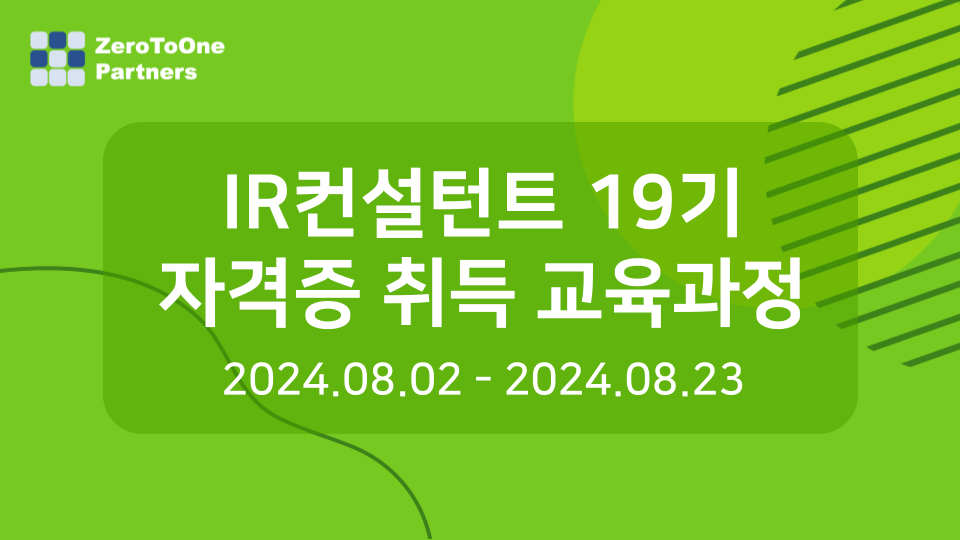 ZeroToOne
Partners

IR컨설턴트 19기
자격증 취득 교육과정

2024.08.02 - 2024.08.23